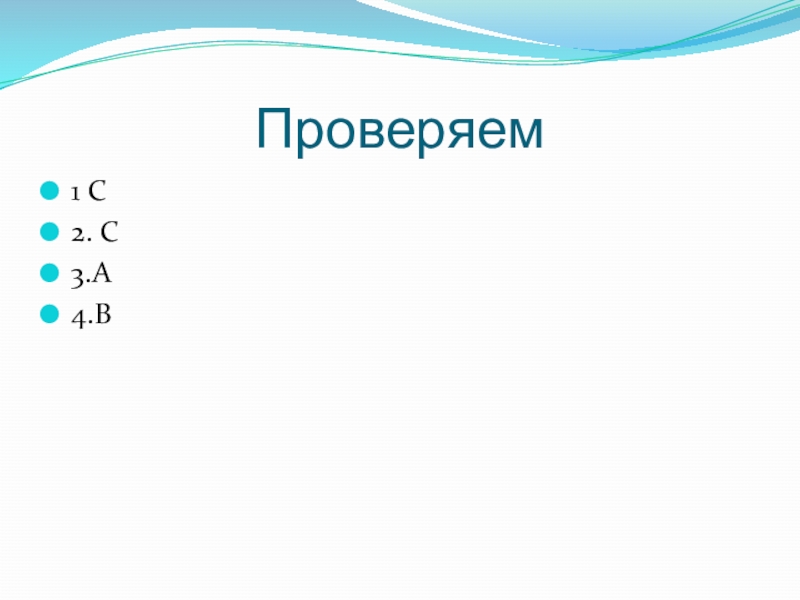 Проверяем

1 C
2. C
3.A
4.B